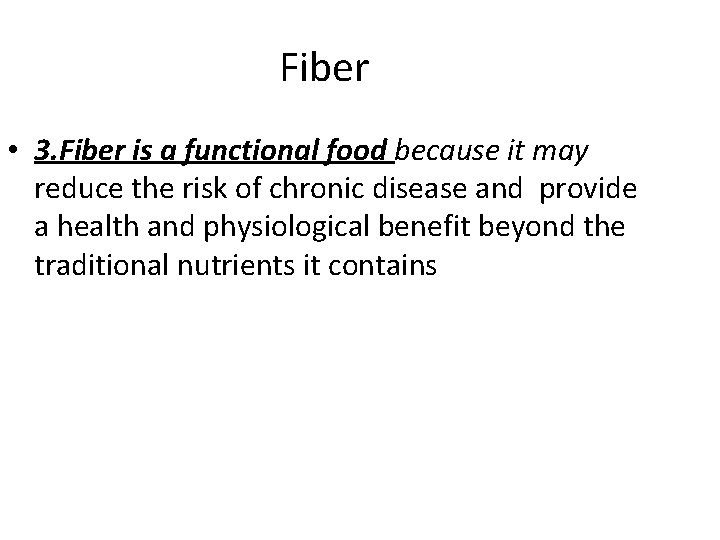 Fiber

• 3.Fiber is a functional food because it may reduce the risk of chronic disease and provide a health and physiological benefit beyond the traditional nutrients it contains